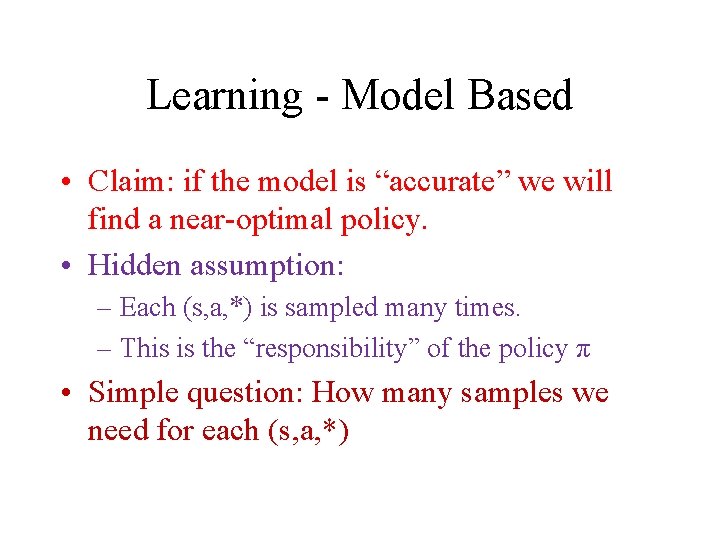 Learning - Model Based

• Claim: if the model is “accurate” we will find a near-optimal policy.

• Hidden assumption:

– Each (s,a,*) is sampled many times.

– This is the “responsibility” of the policy $\pi$

• Simple question: How many samples we need for each (s,a,*)